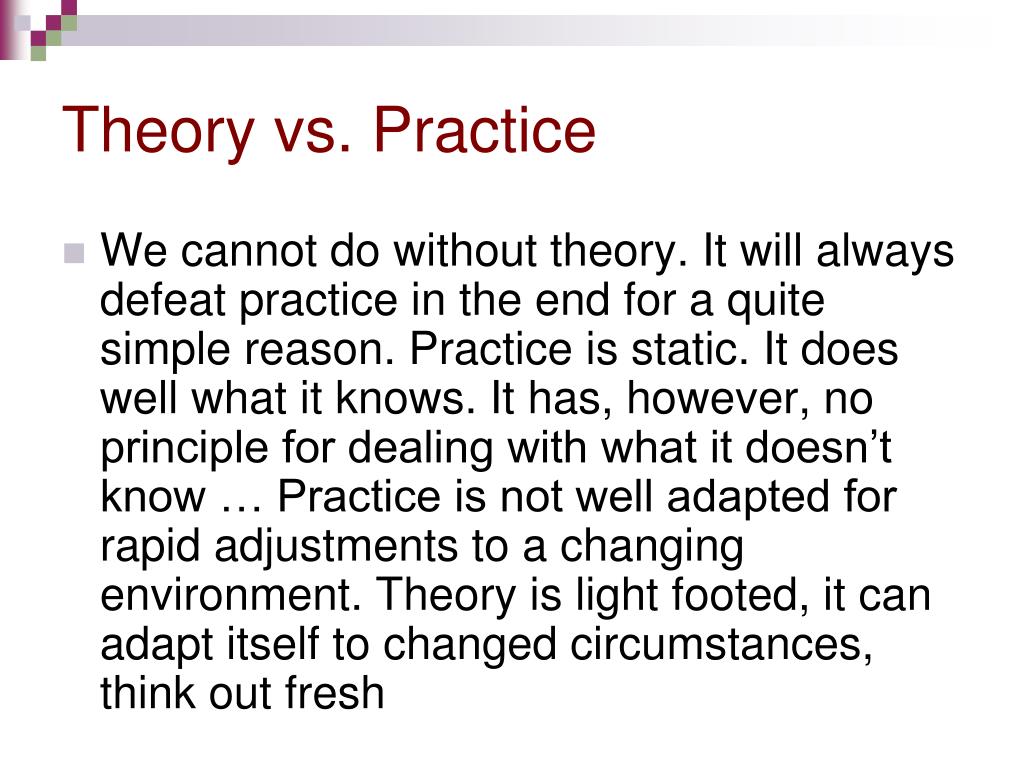 Theory vs. Practice

We cannot do without theory. It will always defeat practice in the end for a quite simple reason. Practice is static. It does well what it knows. It has, however, no principle for dealing with what it doesn’t know … Practice is not well adapted for rapid adjustments to a changing environment. Theory is light footed, it can adapt itself to changed circumstances, think out fresh